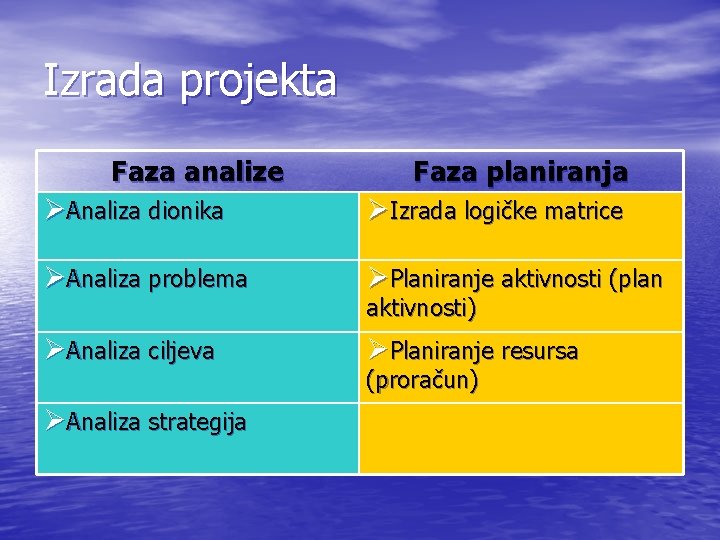 Izrada projekta

| Faza analize | Faza planiranja |
|---|---|
| ➢Analiza dionika | ➢Izrada logičke matrice |
| ➢Analiza problema | ➢Planiranje aktivnosti (plan aktivnosti) |
| ➢Analiza ciljeva | ➢Planiranje resursa (proračun) |
| ➢Analiza strategija | |